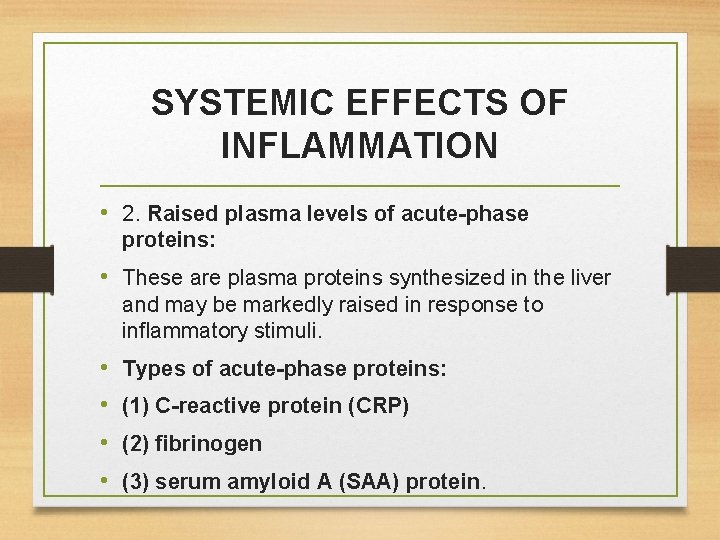 SYSTEMIC EFFECTS OF INFLAMMATION

• 2. Raised plasma levels of acute-phase proteins:

• These are plasma proteins synthesized in the liver and may be markedly raised in response to inflammatory stimuli.

• Types of acute-phase proteins:

• (1) C-reactive protein (CRP)

• (2) fibrinogen

• (3) serum amyloid A (SAA) protein.